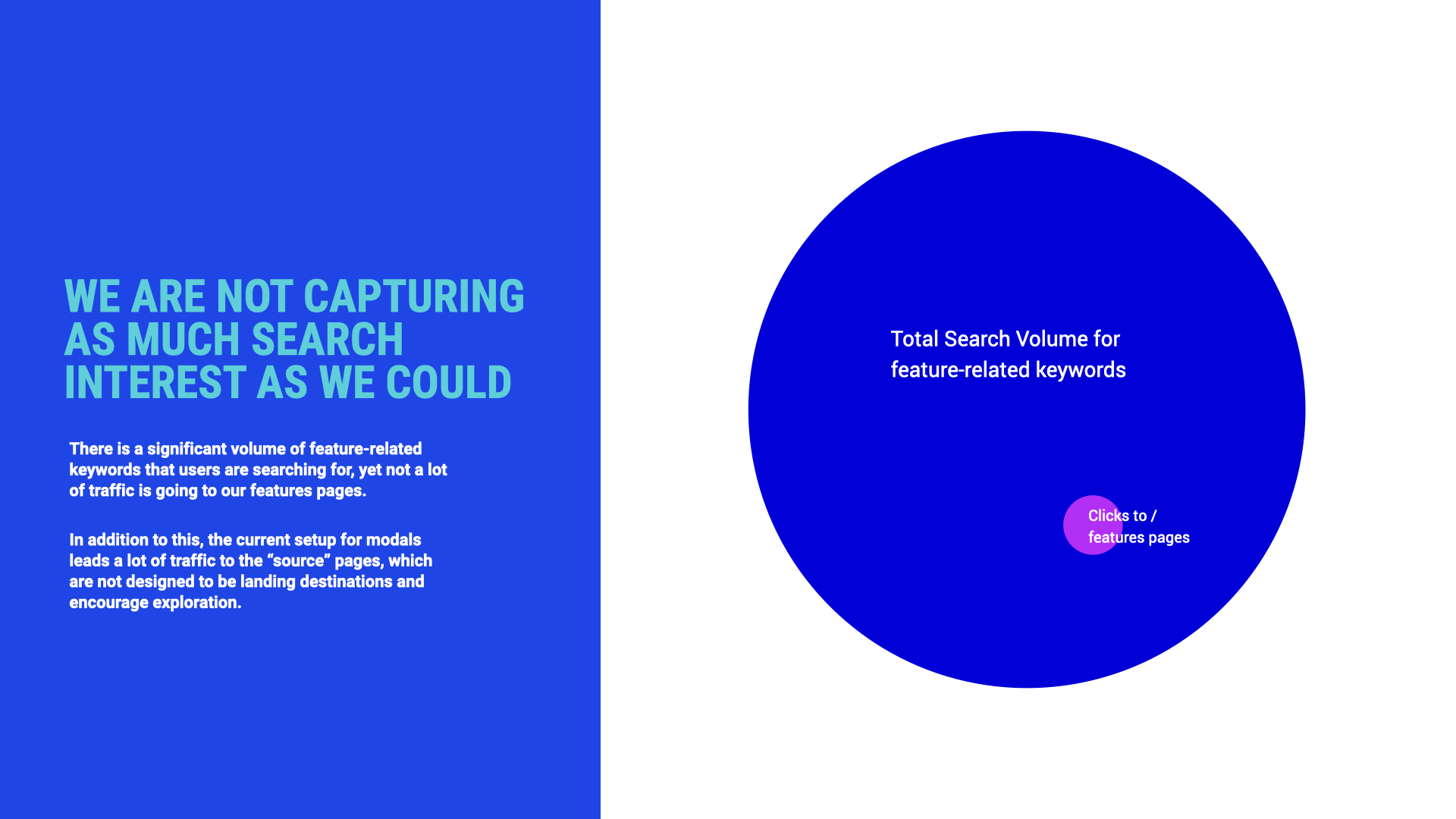 WE ARE NOT CAPTURING AS MUCH SEARCH INTEREST AS WE COULD

There is a significant volume of feature-related keywords that users are searching for, yet not a lot of traffic is going to our features pages.

In addition to this, the current setup for modals leads a lot of traffic to the “source” pages, which are not designed to be landing destinations and encourage exploration.

Total Search Volume for feature-related keywords

Clicks to / features pages